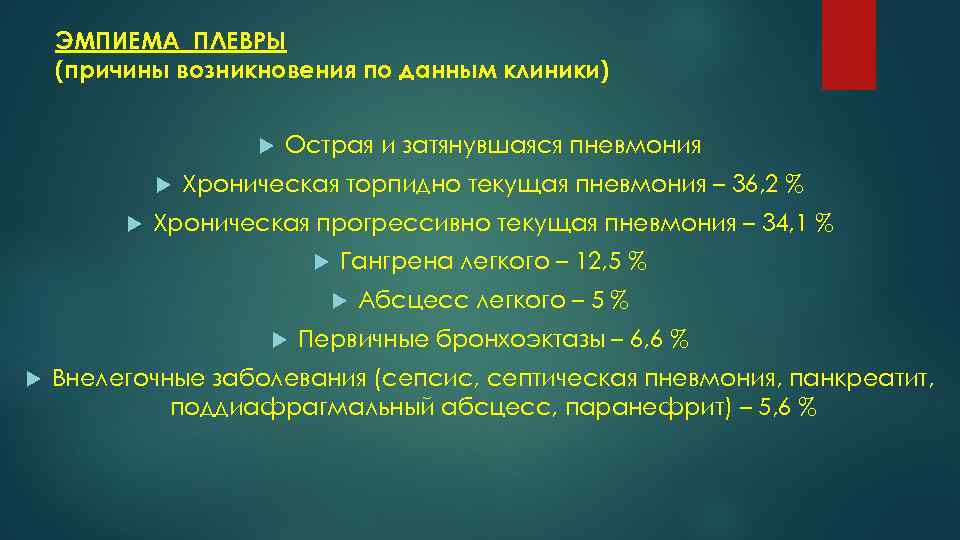 ЭМПИЕМА ПЛЕВРЫ
(причины возникновения по данным клиники)

Острая и затянувшаяся пневмония

Хроническая торпидно текущая пневмония – 36,2 %

Хроническая прогрессивно текущая пневмония – 34,1 %

Гангрена легкого – 12,5 %

Абсцесс легкого – 5 %

Первичные бронхоэктазы – 6,6 %

Внелегочные заболевания (сепсис, септическая пневмония, панкреатит, поддиафрагмальный абсцесс, паранефрит) – 5,6 %